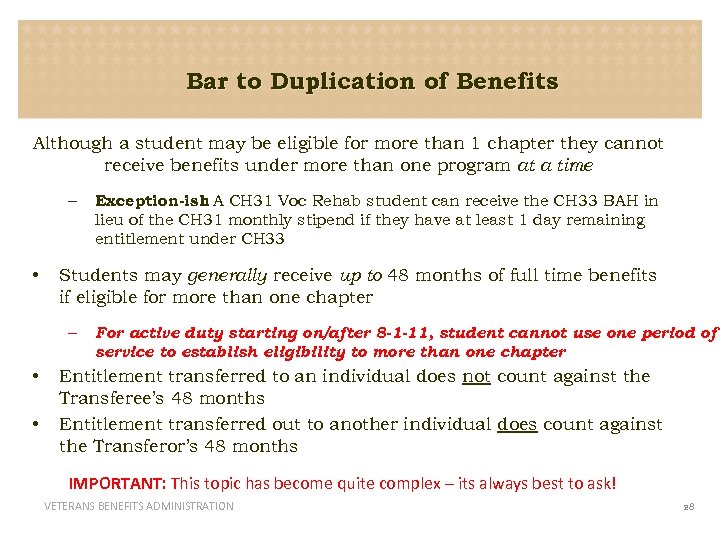 Bar to Duplication of Benefits

Although a student may be eligible for more than 1 chapter they cannot receive benefits under more than one program at a time

– Exception-ish A CH31 Voc Rehab student can receive the CH33 BAH in lieu of the CH31 monthly stipend if they have at least 1 day remaining entitlement under CH33

• Students may generally receive up to 48 months of full time benefits if eligible for more than one chapter

– For active duty starting on/after 8-1-11, student cannot use one period of service to establish eligibility to more than one chapter

• Entitlement transferred to an individual does not count against the Transferee's 48 months

• Entitlement transferred out to another individual does count against the Transferor's 48 months

IMPORTANT: This topic has become quite complex – its always best to ask!

VETERANS BENEFITS ADMINISTRATION

28